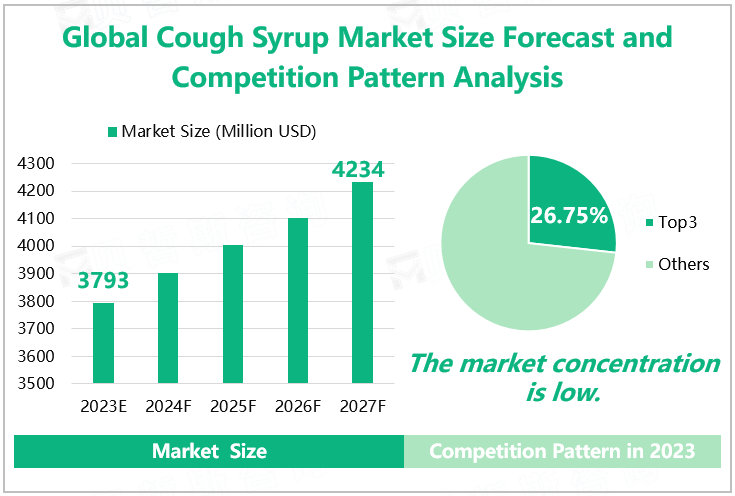 Global Cough Syrup Market Size Forecast and Competition Pattern Analysis

Market Size (Million USD)

4300
4200
4100
4000
3900
3800
3700
3600
3500

3793
4234

2023E 2024F 2025F 2026F 2027F

26.75%

Top3
Others

The market concentration is low.

Market Size

Competition Pattern in 2023